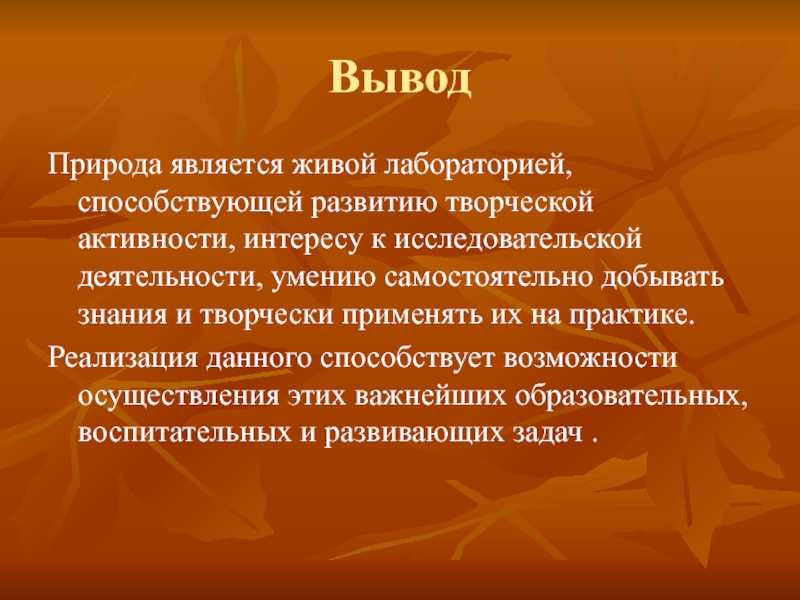 Вывод

Природа является живой лабораторией, способствующей развитию творческой активности, интересу к исследовательской деятельности, умению самостоятельно добывать знания и творчески применять их на практике.

Реализация данного способствует возможности осуществления этих важнейших образовательных, воспитательных и развивающих задач .